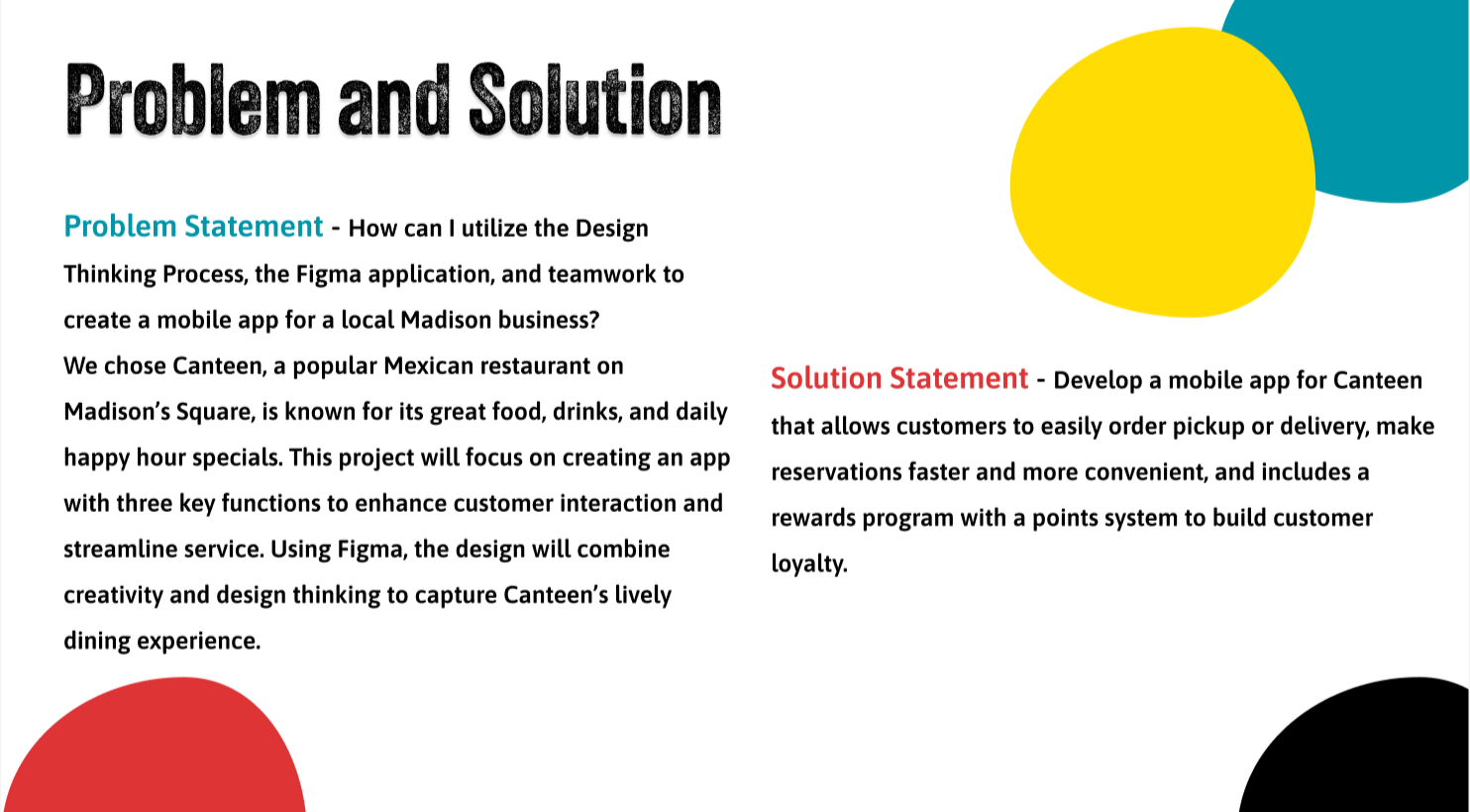 Problem and Solution

Problem Statement - How can I utilize the Design Thinking Process, the Figma application, and teamwork to create a mobile app for a local Madison business?
We chose Canteen, a popular Mexican restaurant on Madison's Square, is known for its great food, drinks, and daily happy hour specials. This project will focus on creating an app with three key functions to enhance customer interaction and streamline service. Using Figma, the design will combine creativity and design thinking to capture Canteen's lively dining experience.

Solution Statement - Develop a mobile app for Canteen that allows customers to easily order pickup or delivery, make reservations faster and more convenient, and includes a rewards program with a points system to build customer loyalty.